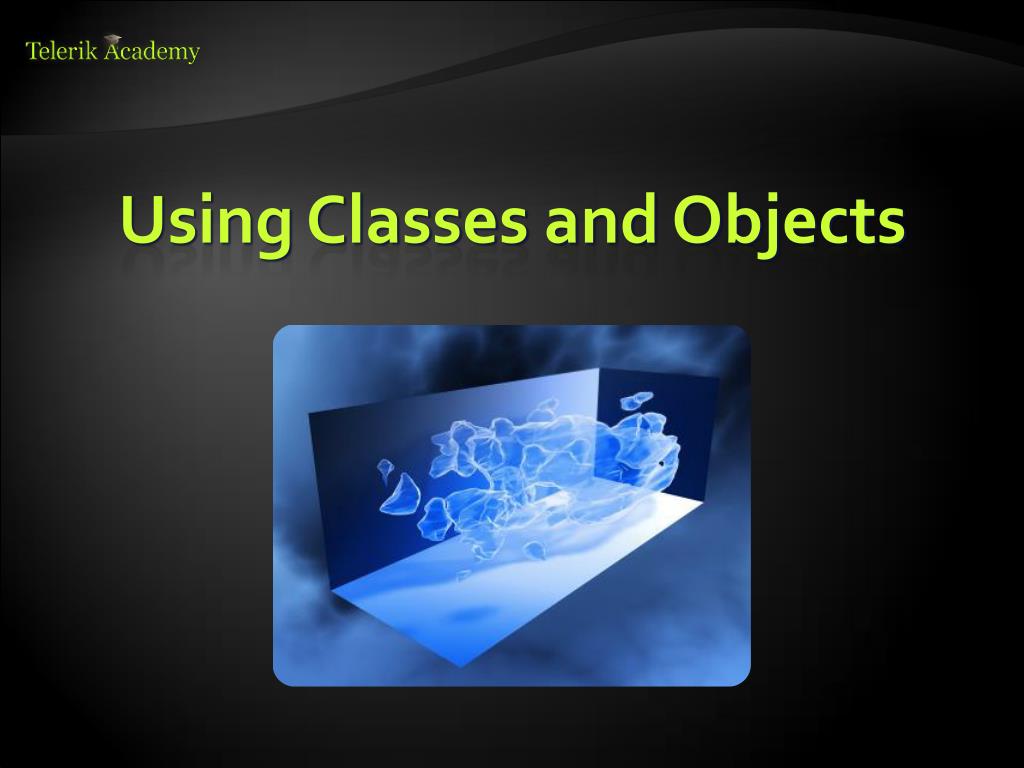 Telerik Academy

Using Classes and Objects